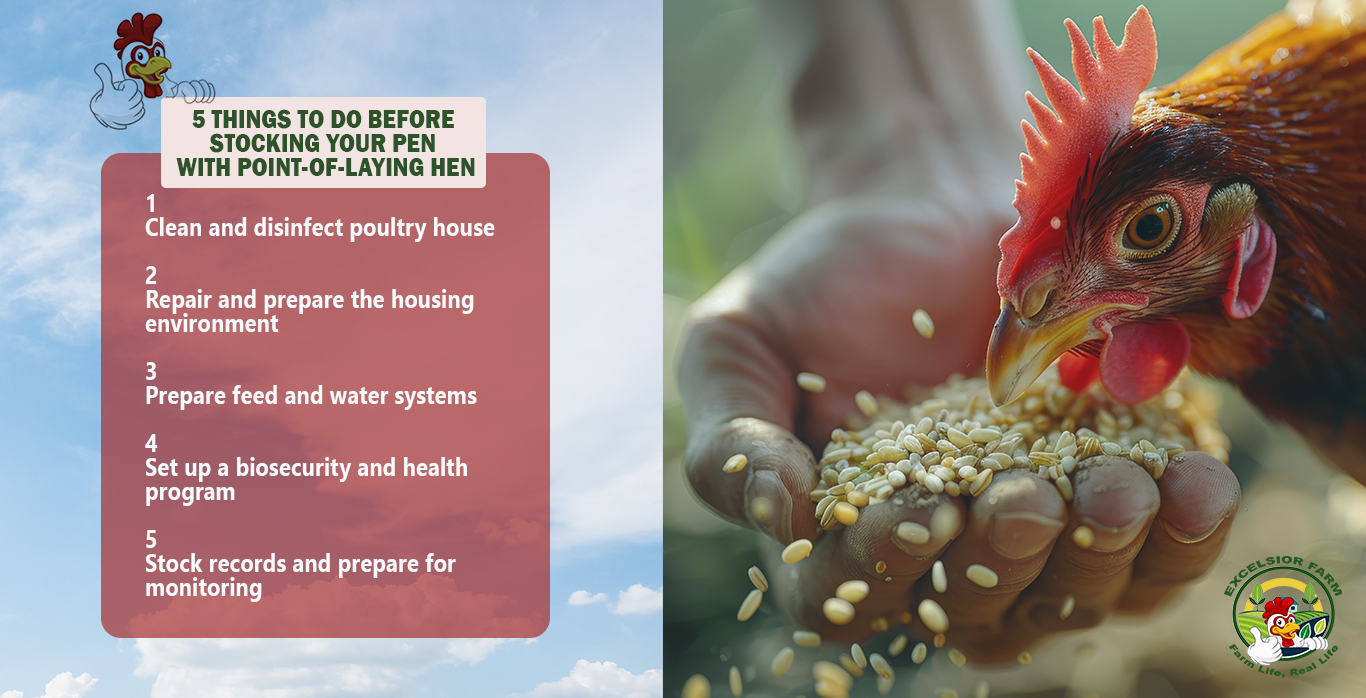 5 THINGS TO DO BEFORE STOCKING YOUR PEN WITH POINT-OF-LAYING HEN

1
Clean and disinfect poultry house

2
Repair and prepare the housing environment

3
Prepare feed and water systems

4
Set up a biosecurity and health program

5
Stock records and prepare for monitoring

EXCELSIOR FARM
Farm Life, Real Life